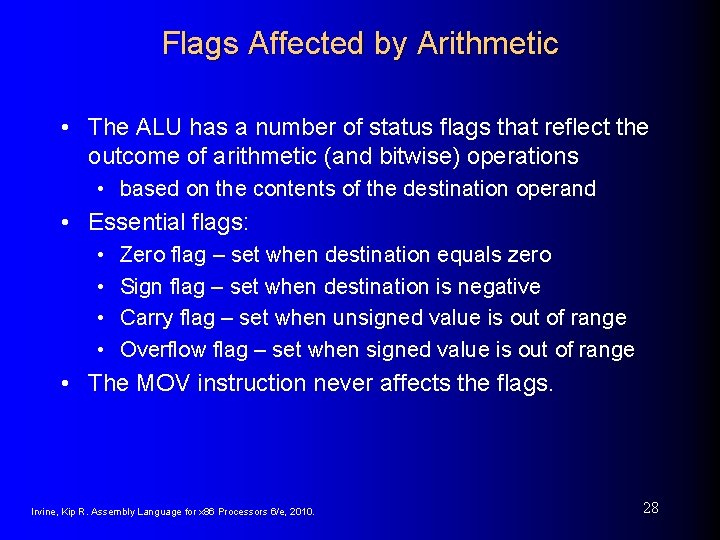 Flags Affected by Arithmetic

• The ALU has a number of status flags that reflect the outcome of arithmetic (and bitwise) operations
  • based on the contents of the destination operand
• Essential flags:
  • Zero flag – set when destination equals zero
  • Sign flag – set when destination is negative
  • Carry flag – set when unsigned value is out of range
  • Overflow flag – set when signed value is out of range
• The MOV instruction never affects the flags.

Irvine, Kip R. Assembly Language for x86 Processors 6/e, 2010.

28